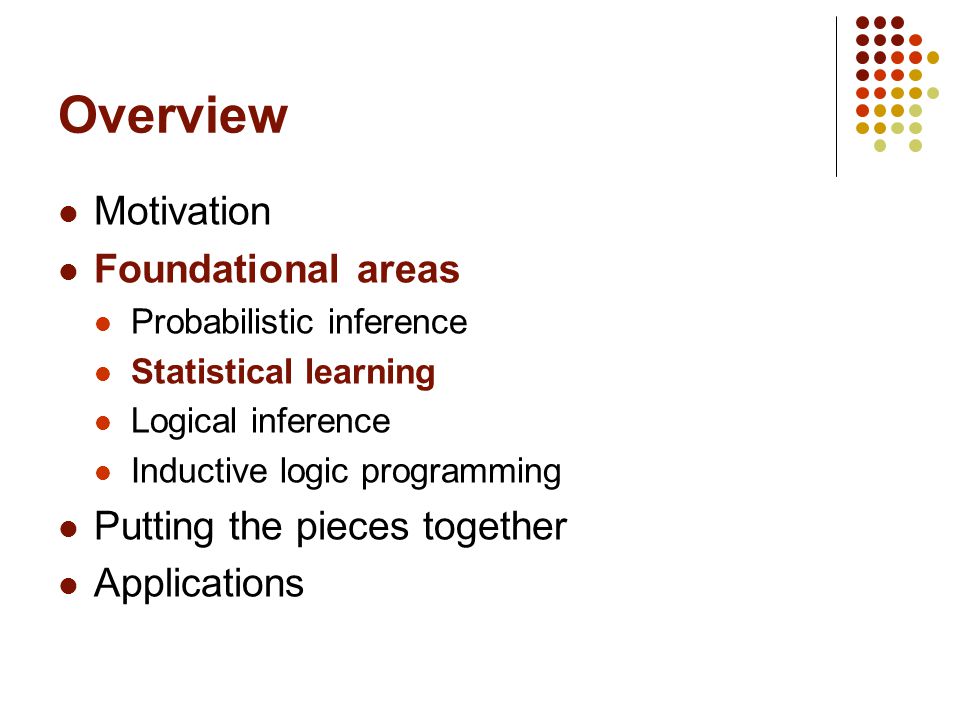 Overview

- Motivation
- Foundational areas
  - Probabilistic inference
  - Statistical learning
  - Logical inference
  - Inductive logic programming
- Putting the pieces together
- Applications